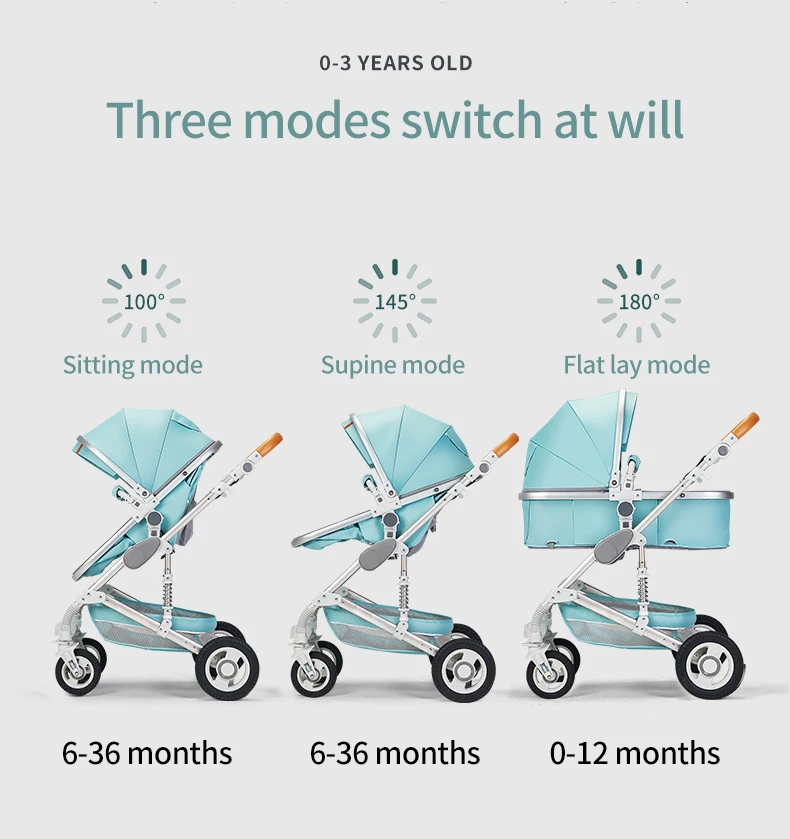 0-3 YEARS OLD

Three modes switch at will

100°

Sitting mode

145°

Supine mode

180°

Flat lay mode

6-36 months

6-36 months

0-12 months